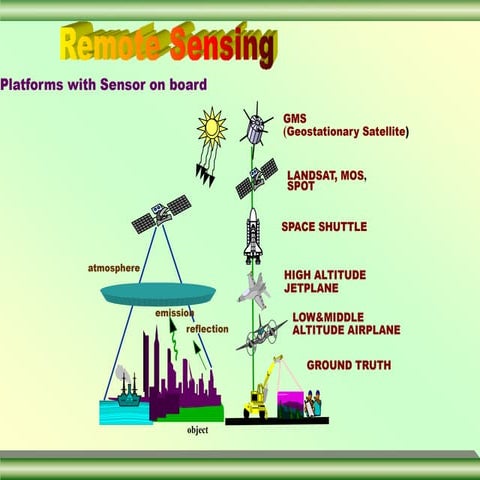 Remote Sensing

Platforms with Sensor on board

GMS
(Geostationary Satellite)

LANDSAT, MOS, SPOT

SPACE SHUTTLE

HIGH ALTITUDE JETPLANE

LOW&MIDDLE ALTITUDE AIRPLANE

GROUND TRUTH

atmosphere

emission

reflection

object